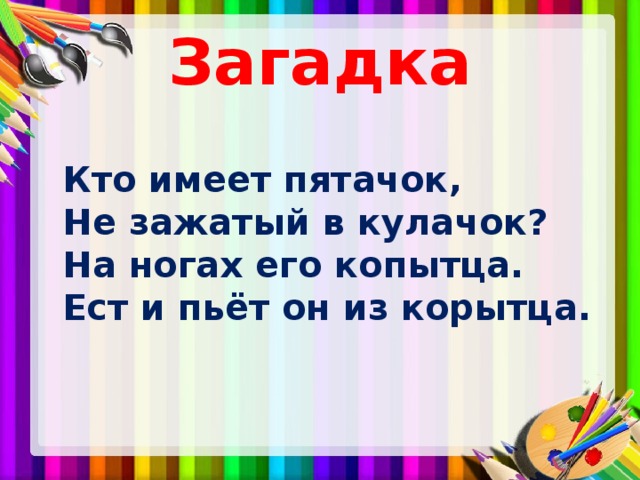 Загадка

Кто имеет пятачок,
Не зажатый в кулачок?
На ногах его копытца.
Ест и пьёт он из корытца.